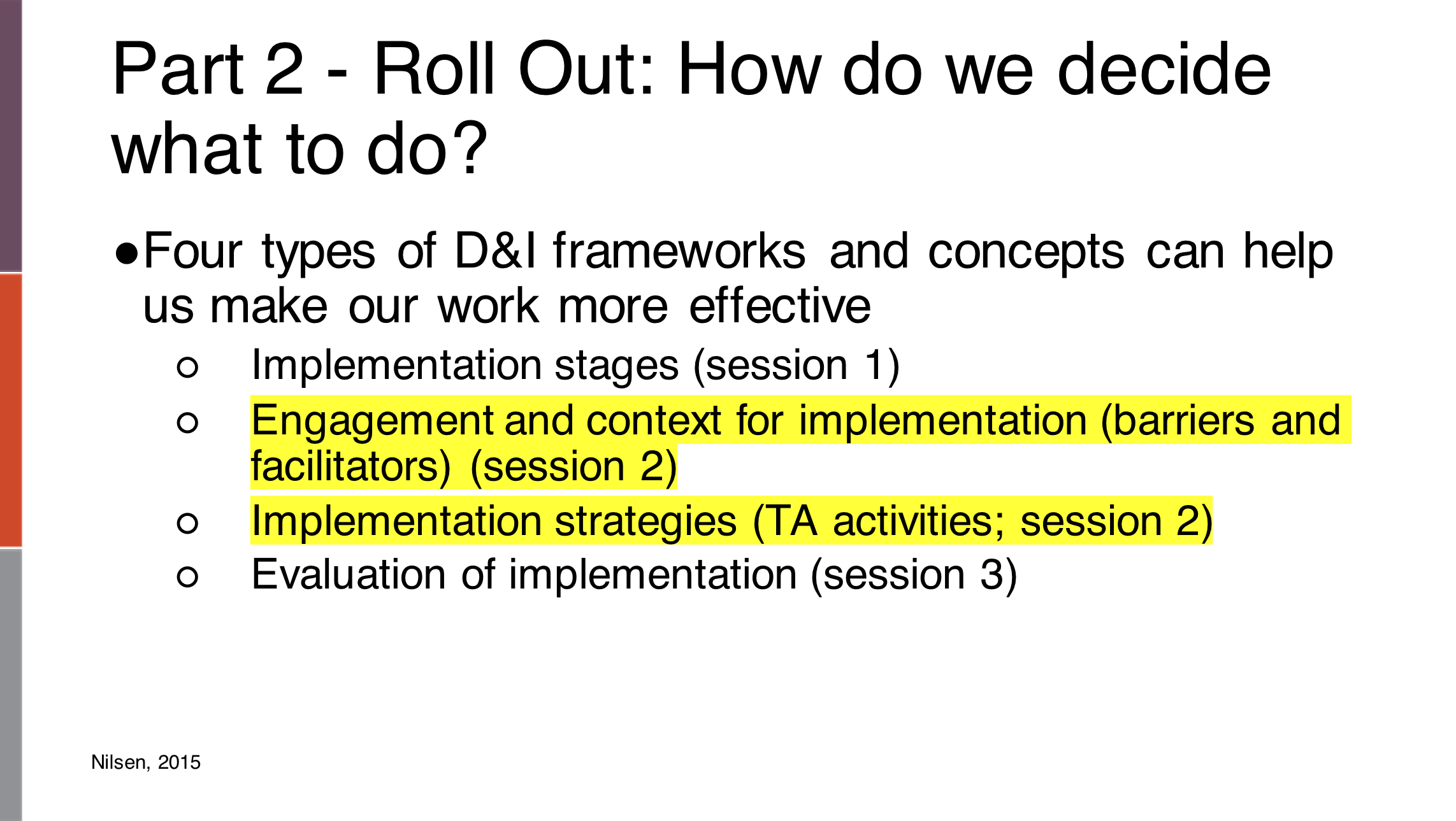 Part 2 - Roll Out: How do we decide what to do?

●Four types of D&I frameworks and concepts can help us make our work more effective

○ Implementation stages (session 1)
○ Engagement and context for implementation (barriers and facilitators) (session 2)
○ Implementation strategies (TA activities; session 2)
○ Evaluation of implementation (session 3)

Nilsen, 2015